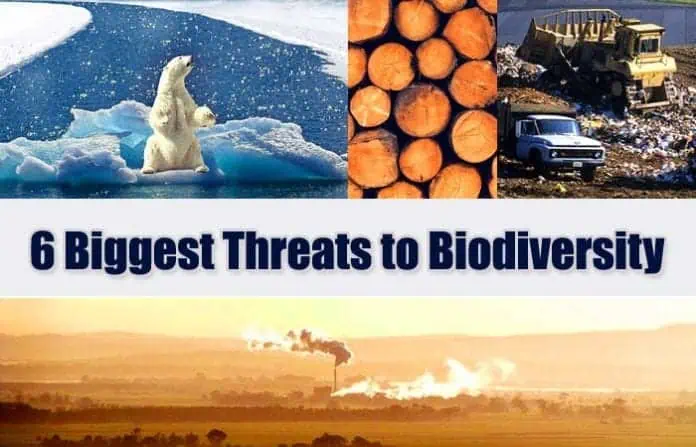 6 Biggest Threats to Biodiversity